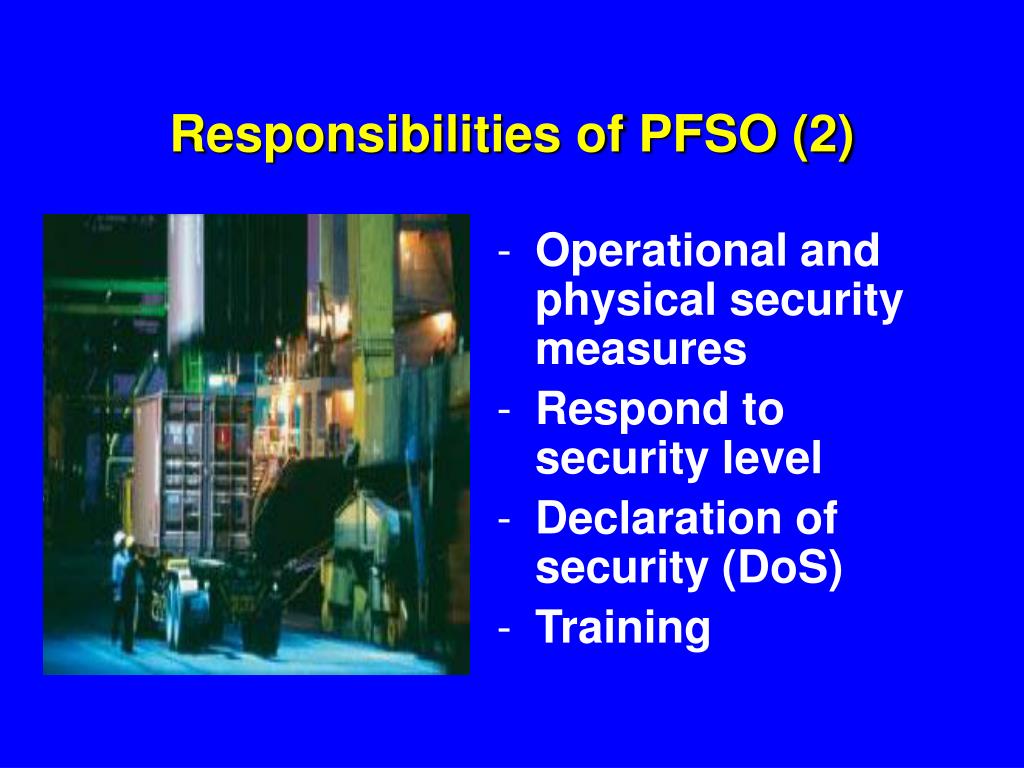 Responsibilities of PFSO (2)

- Operational and physical security measures
- Respond to security level
- Declaration of security (DoS)
- Training